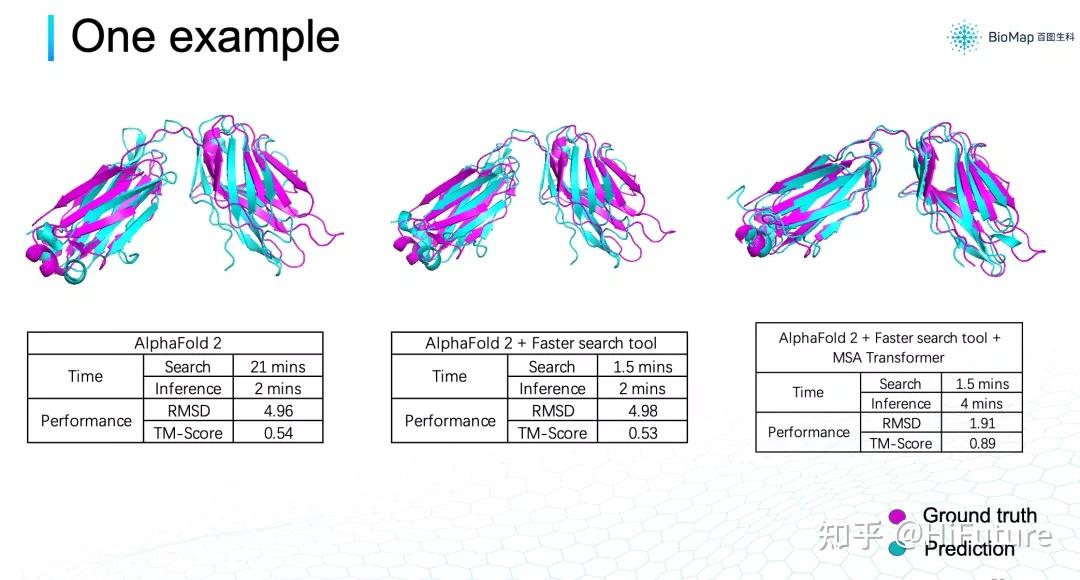 One example

BioMap 百图生科

| AlphaFold 2 | | |
|---|---|---|
| Time | Search | 21 mins |
| | Inference | 2 mins |
| Performance | RMSD | 4.96 |
| | TM-Score | 0.54 |

| AlphaFold 2 + Faster search tool | | |
|---|---|---|
| Time | Search | 1.5 mins |
| | Inference | 2 mins |
| Performance | RMSD | 4.98 |
| | TM-Score | 0.53 |

| AlphaFold 2 + Faster search tool + MSA Transformer | | |
|---|---|---|
| Time | Search | 1.5 mins |
| | Inference | 4 mins |
| Performance | RMSD | 1.91 |
| | TM-Score | 0.89 |

Ground truth
Prediction

知乎 @HiFuture